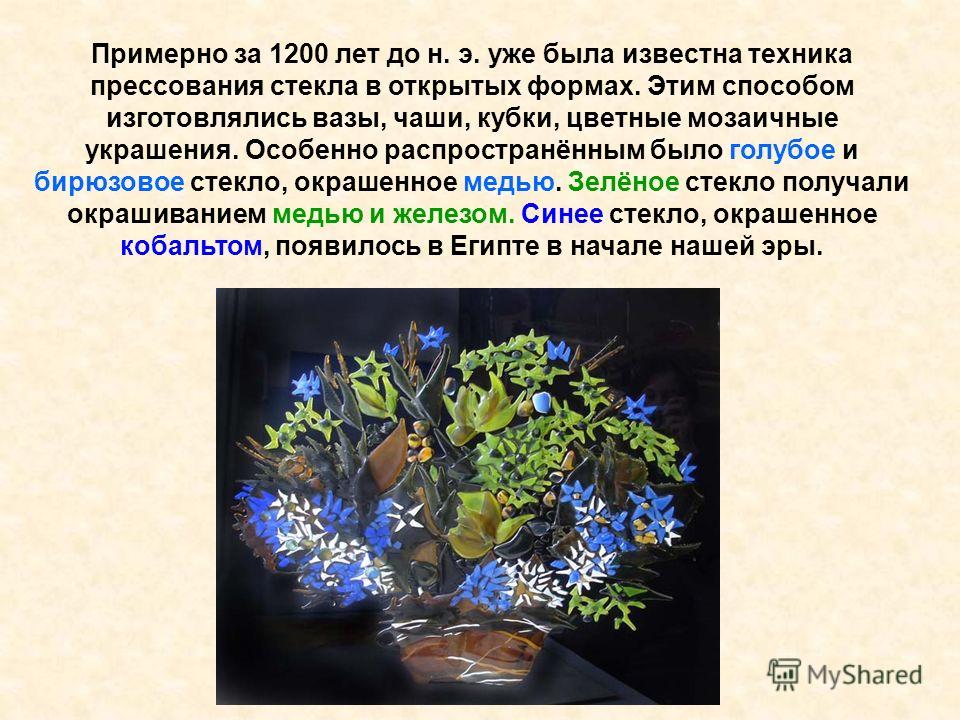 Примерно за 1200 лет до н. э. уже была известна техника прессования стекла в открытых формах. Этим способом изготовлялись вазы, чаши, кубки, цветные мозаичные украшения. Особенно распространённым было голубое и бирюзовое стекло, окрашенное медью. Зелёное стекло получали окрашиванием медью и железом. Синее стекло, окрашенное кобальтом, появилось в Египте в начале нашей эры.

MyShared